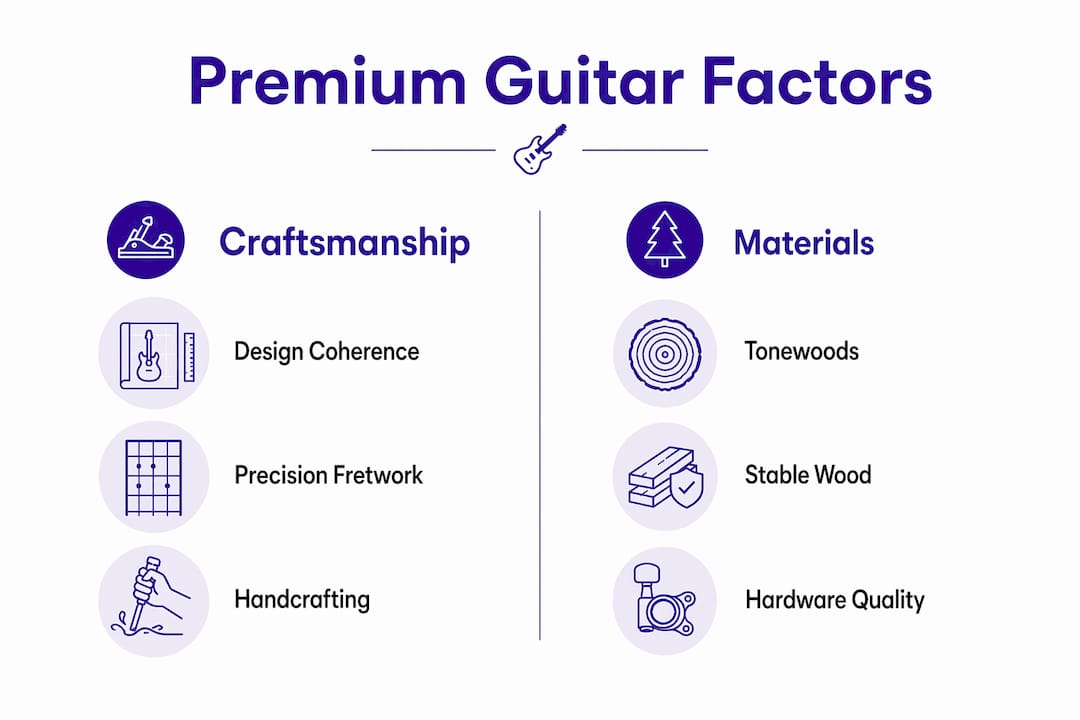 Premium Guitar Factors

Craftsmanship

Design Coherence

Precision Fretwork

Handcrafting

Materials

Tonewoods

Stable Wood

Hardware Quality